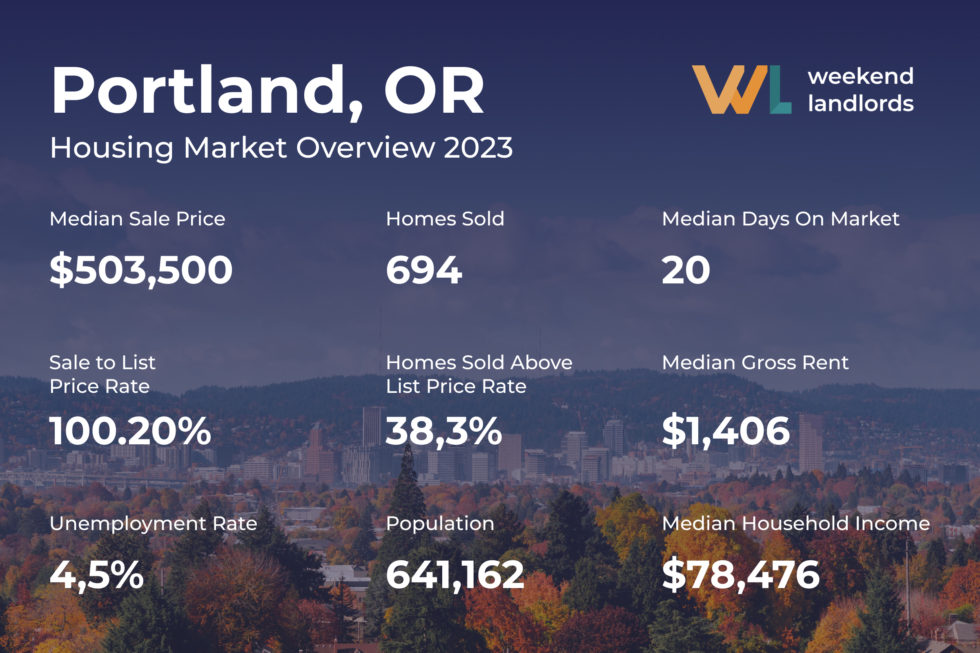 Portland, OR
Housing Market Overview 2023

WL weekend landlords

Median Sale Price
$503,500

Homes Sold
694

Median Days On Market
20

Sale to List Price Rate
100.20%

Homes Sold Above List Price Rate
38,3%

Median Gross Rent
$1,406

Unemployment Rate
4,5%

Population
641,162

Median Household Income
$78,476